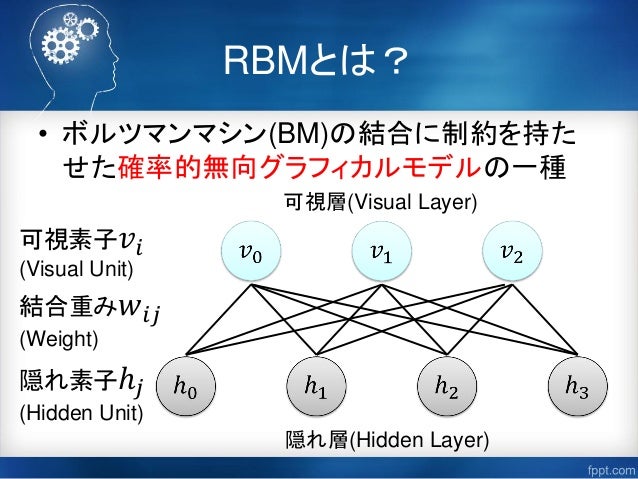 RBMとは？

• ボルツマンマシン(BM)の結合に制約を持たせた確率的無向グラフィカルモデルの一種

可視層(Visual Layer)

可視素子$v_i$
(Visual Unit)

結合重み$w_{ij}$
(Weight)

隠れ素子$h_j$
(Hidden Unit)

$v_0$ $v_1$ $v_2$

$h_0$ $h_1$ $h_2$ $h_3$

隠れ層(Hidden Layer)

fppt.com